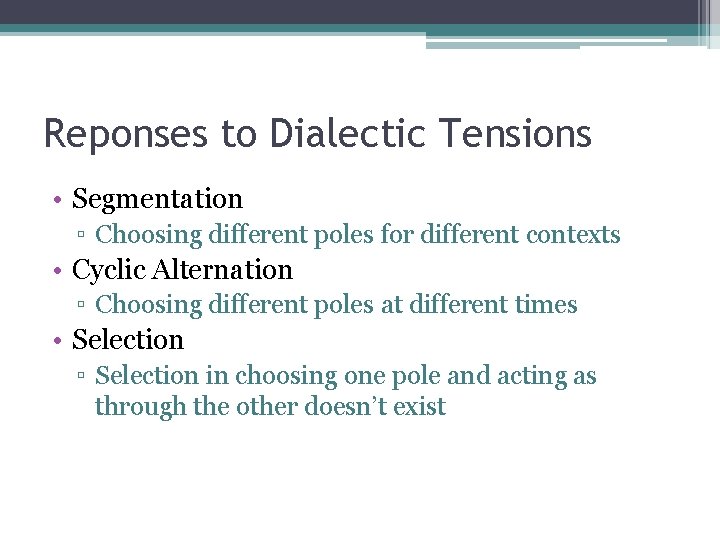 Reponses to Dialectic Tensions

• Segmentation
▫ Choosing different poles for different contexts
• Cyclic Alternation
▫ Choosing different poles at different times
• Selection
▫ Selection in choosing one pole and acting as through the other doesn't exist